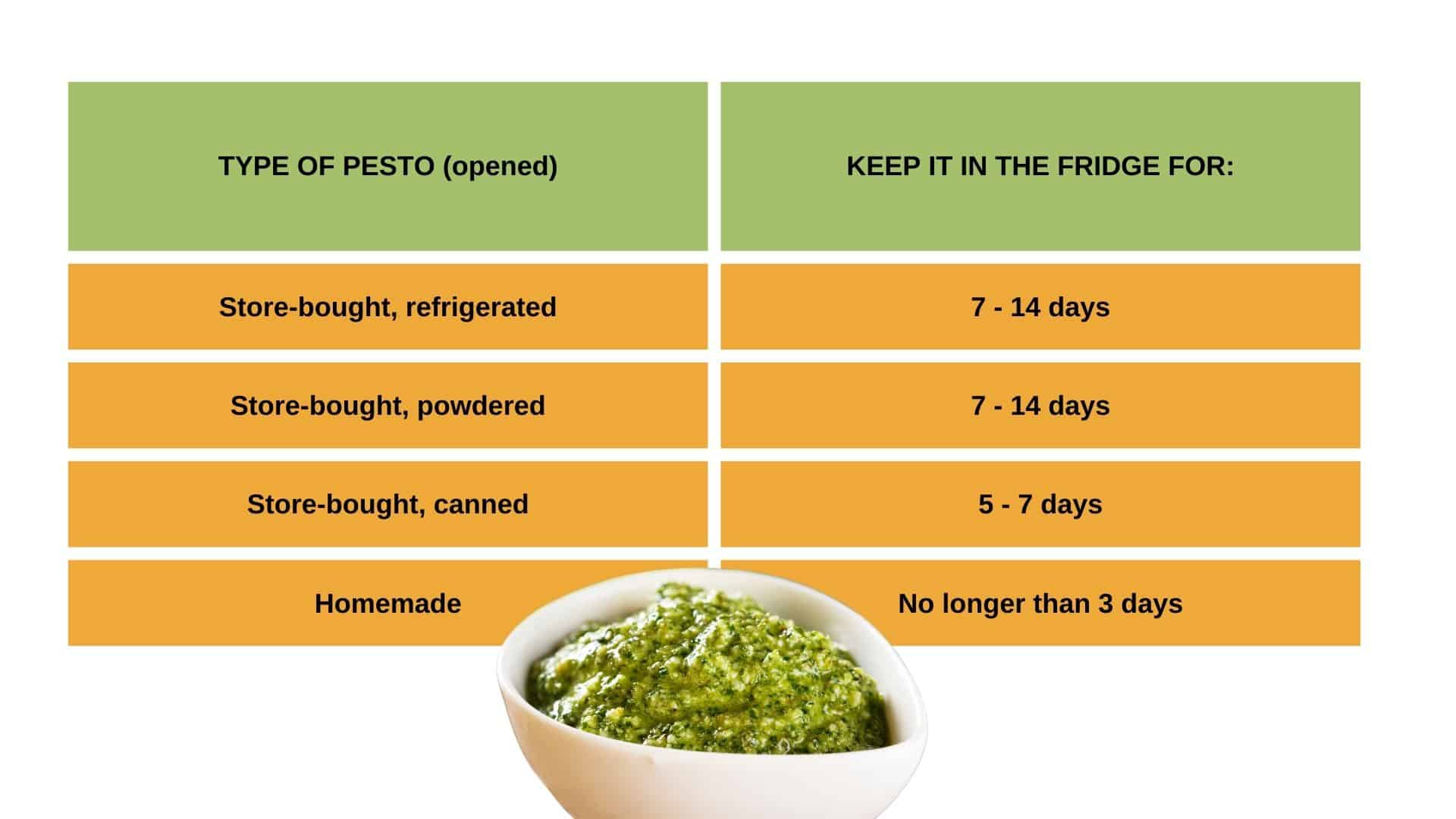 | TYPE OF PESTO (opened) | KEEP IT IN THE FRIDGE FOR: |
|---|---|
| Store-bought, refrigerated | 7 - 14 days |
| Store-bought, powdered | 7 - 14 days |
| Store-bought, canned | 5 - 7 days |
| Homemade | No longer than 3 days |